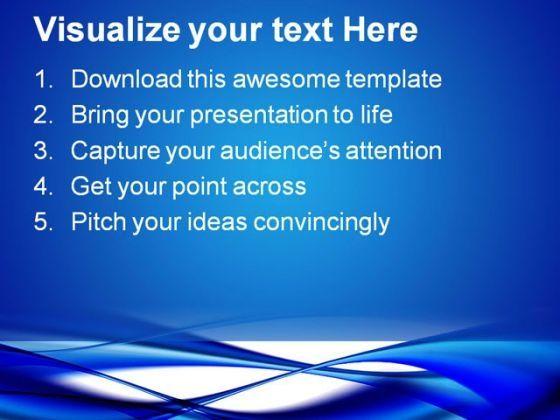 Visualize your text Here

1. Download this awesome template
2. Bring your presentation to life
3. Capture your audience's attention
4. Get your point across
5. Pitch your ideas convincingly